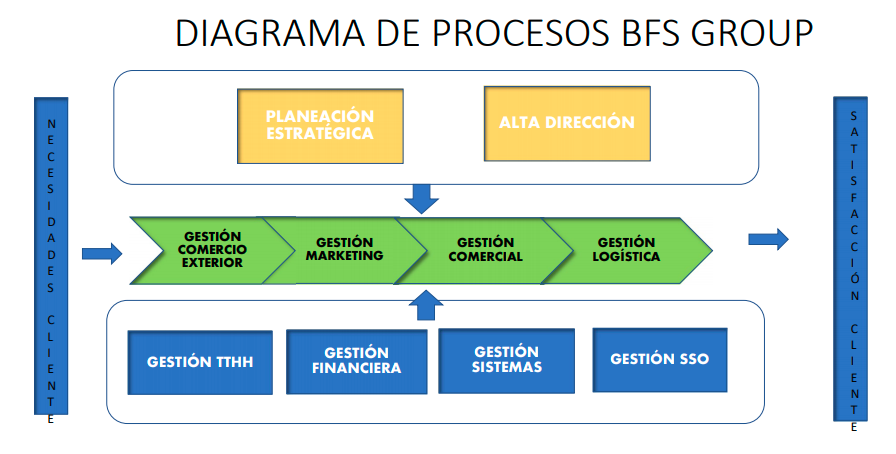 DIAGRAMA DE PROCESOS BFS GROUP

NECESIDADES CLIENTE

PLANEACIÓN ESTRATÉGICA

ALTA DIRECCIÓN

GESTIÓN COMERCIO EXTERIOR

GESTIÓN MARKETING

GESTIÓN COMERCIAL

GESTIÓN LOGÍSTICA

GESTIÓN TTHH

GESTIÓN FINANCIERA

GESTIÓN SISTEMAS

GESTIÓN SSO

SATISFACCIÓN CLIENTE